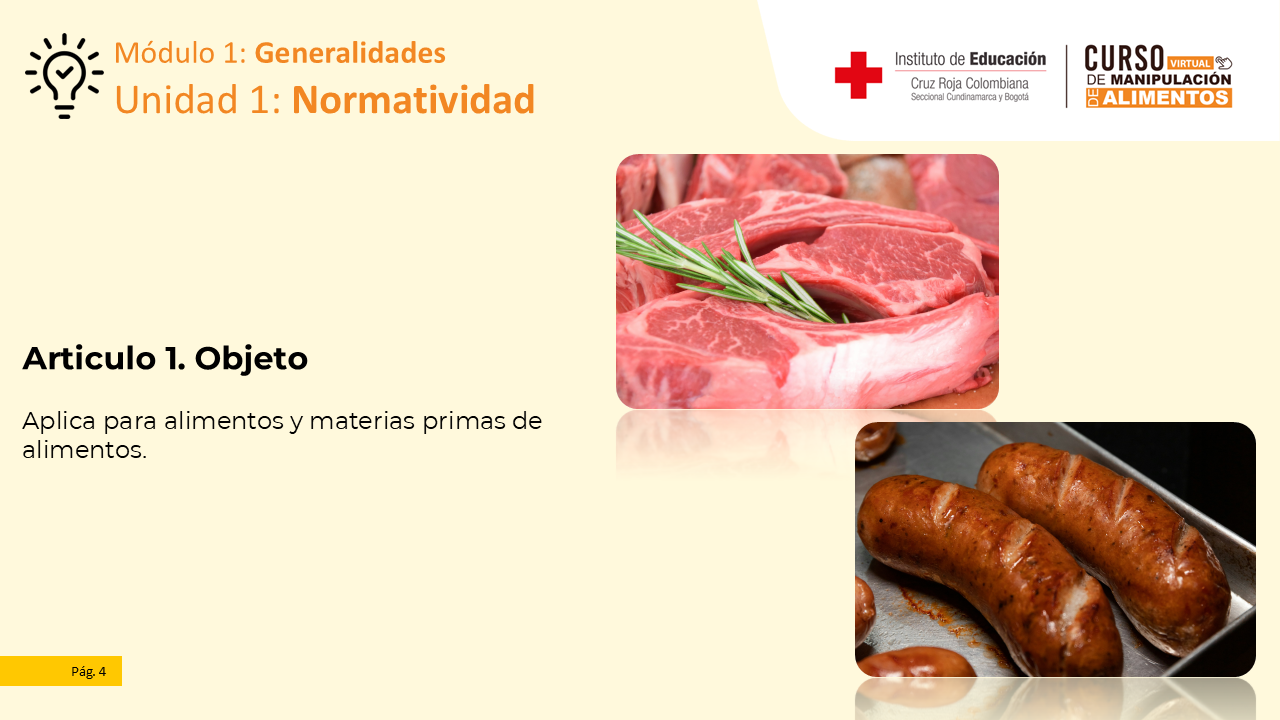 Módulo 1: Generalidades
Unidad 1: Normatividad

Instituto de Educación
Cruz Roja Colombiana
Seccional Cundinamarca y Bogotá

CURSO VIRTUAL
DE MANIPULACIÓN
DE ALIMENTOS

Articulo 1. Objeto

Aplica para alimentos y materias primas de alimentos.

Pág. 4